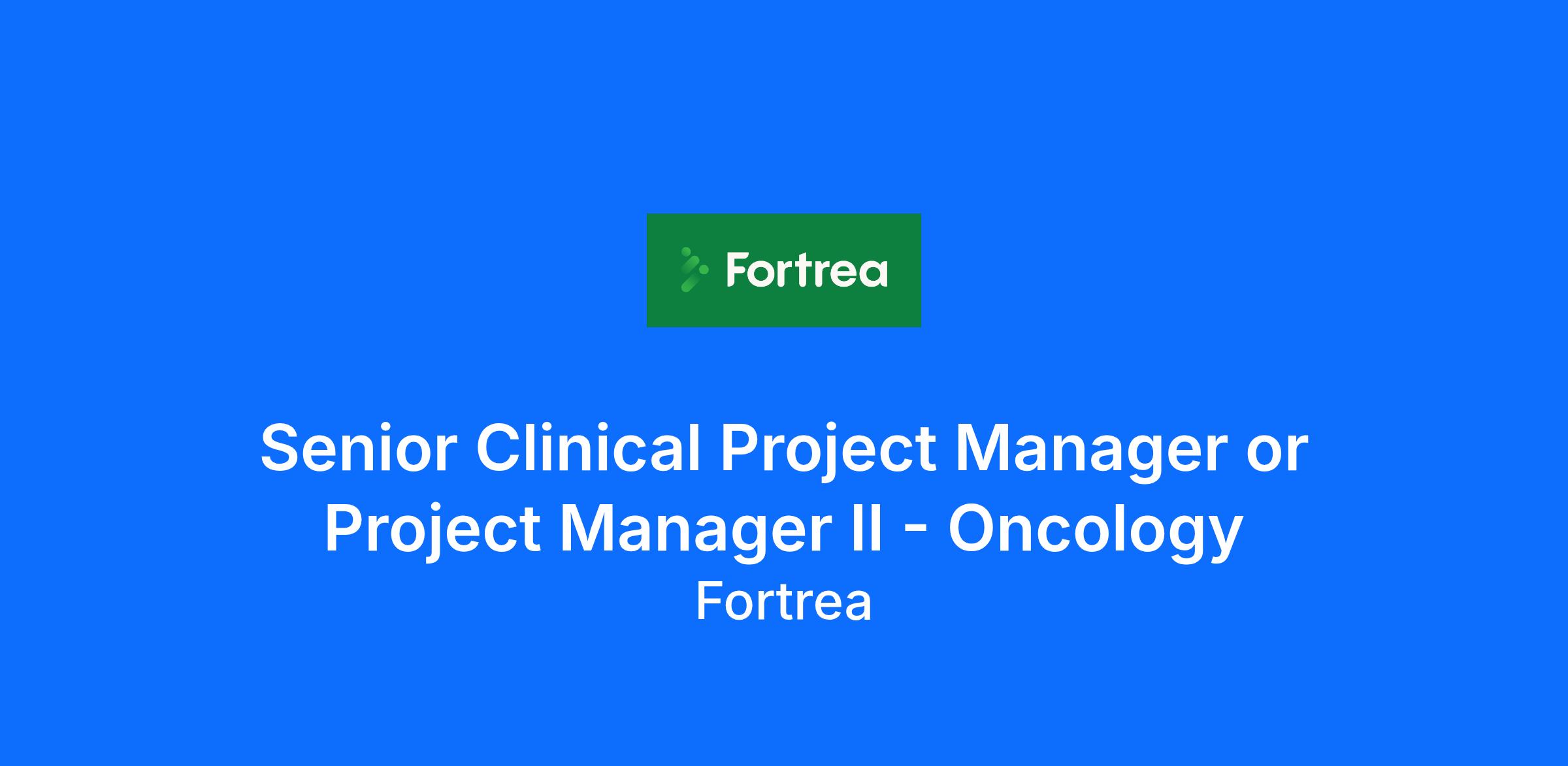 Fortrea

Senior Clinical Project Manager or Project Manager II - Oncology

Fortrea